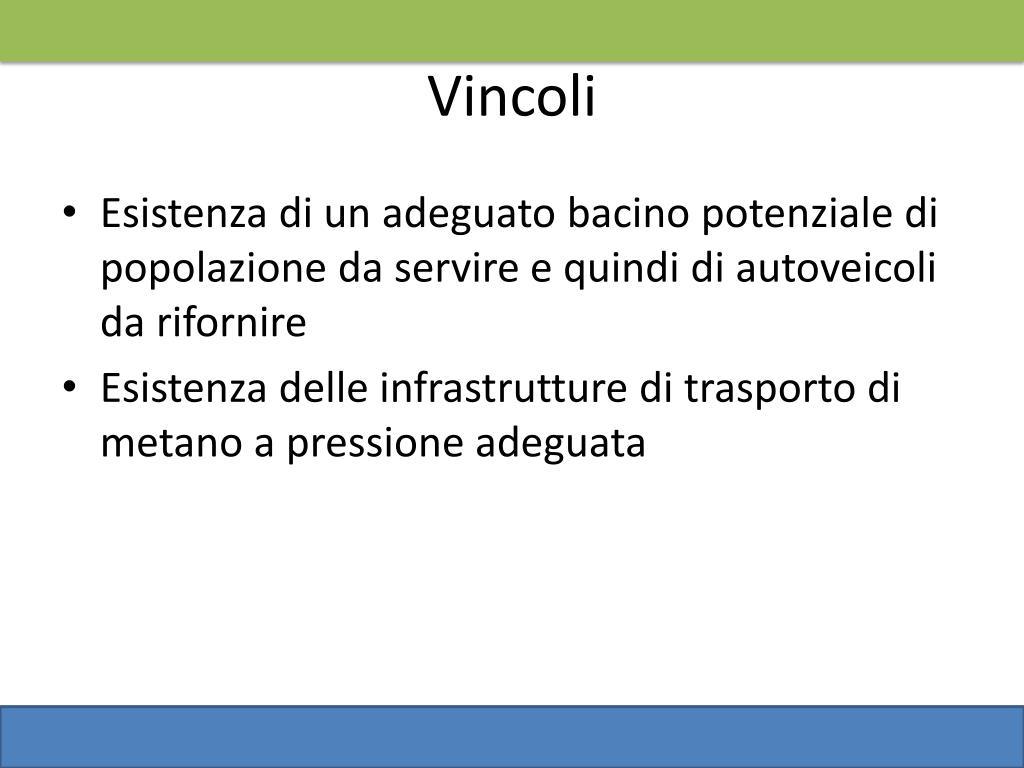 Vincoli

• Esistenza di un adeguato bacino potenziale di popolazione da servire e quindi di autoveicoli da rifornire
• Esistenza delle infrastrutture di trasporto di metano a pressione adeguata